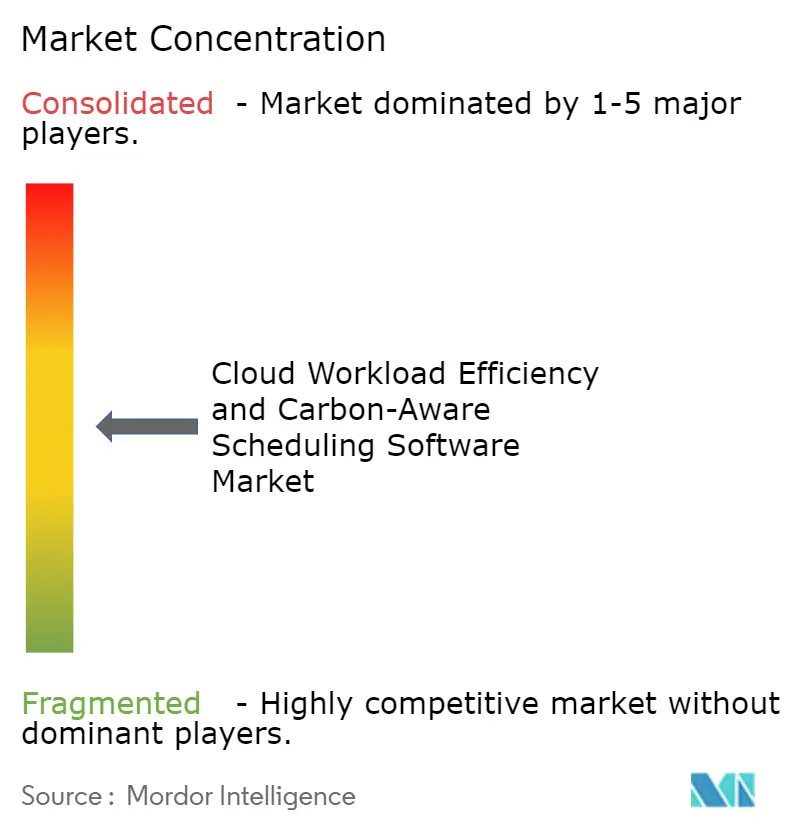 Market Concentration

Consolidated - Market dominated by 1-5 major players.

Cloud Workload Efficiency and Carbon-Aware Scheduling Software Market

Fragmented - Highly competitive market without dominant players.

Source : Mordor Intelligence